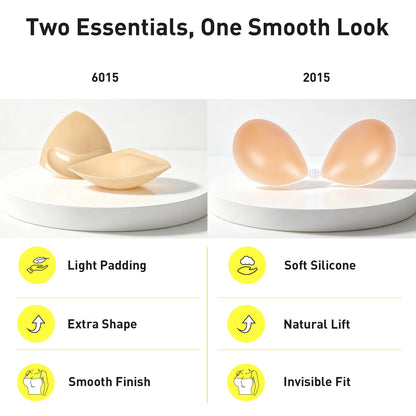 Two Essentials, One Smooth Look

6015

Light Padding

Extra Shape

Smooth Finish

2015

Soft Silicone

Natural Lift

Invisible Fit